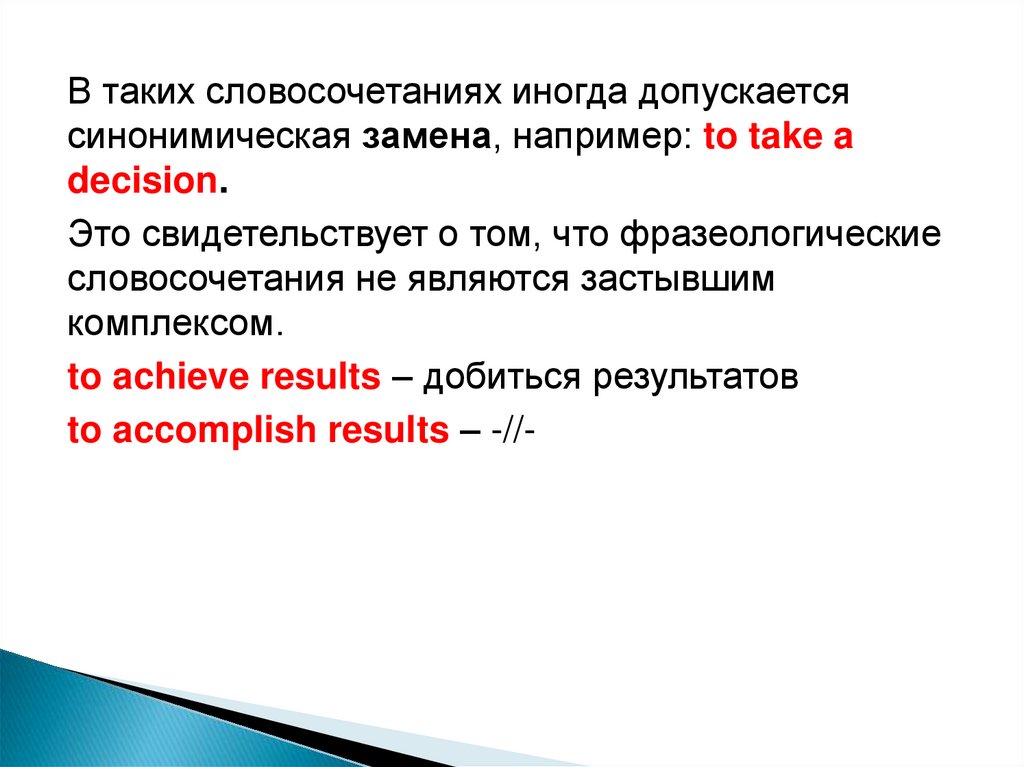 В таких словосочетаниях иногда допускается синонимическая замена, например: to take a decision.

Это свидетельствует о том, что фразеологические словосочетания не являются застывшим комплексом.

to achieve results – добиться результатов

to accomplish results – -//-